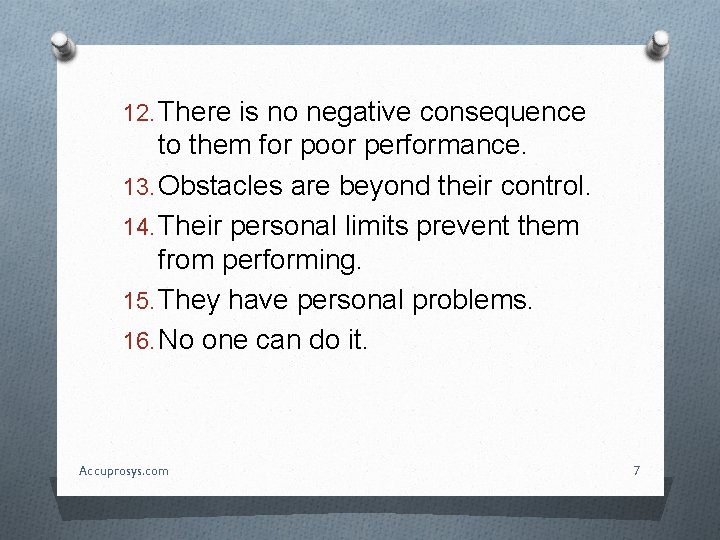 12. There is no negative consequence to them for poor performance.
13. Obstacles are beyond their control.
14. Their personal limits prevent them from performing.
15. They have personal problems.
16. No one can do it.

Accuprosys.com

7